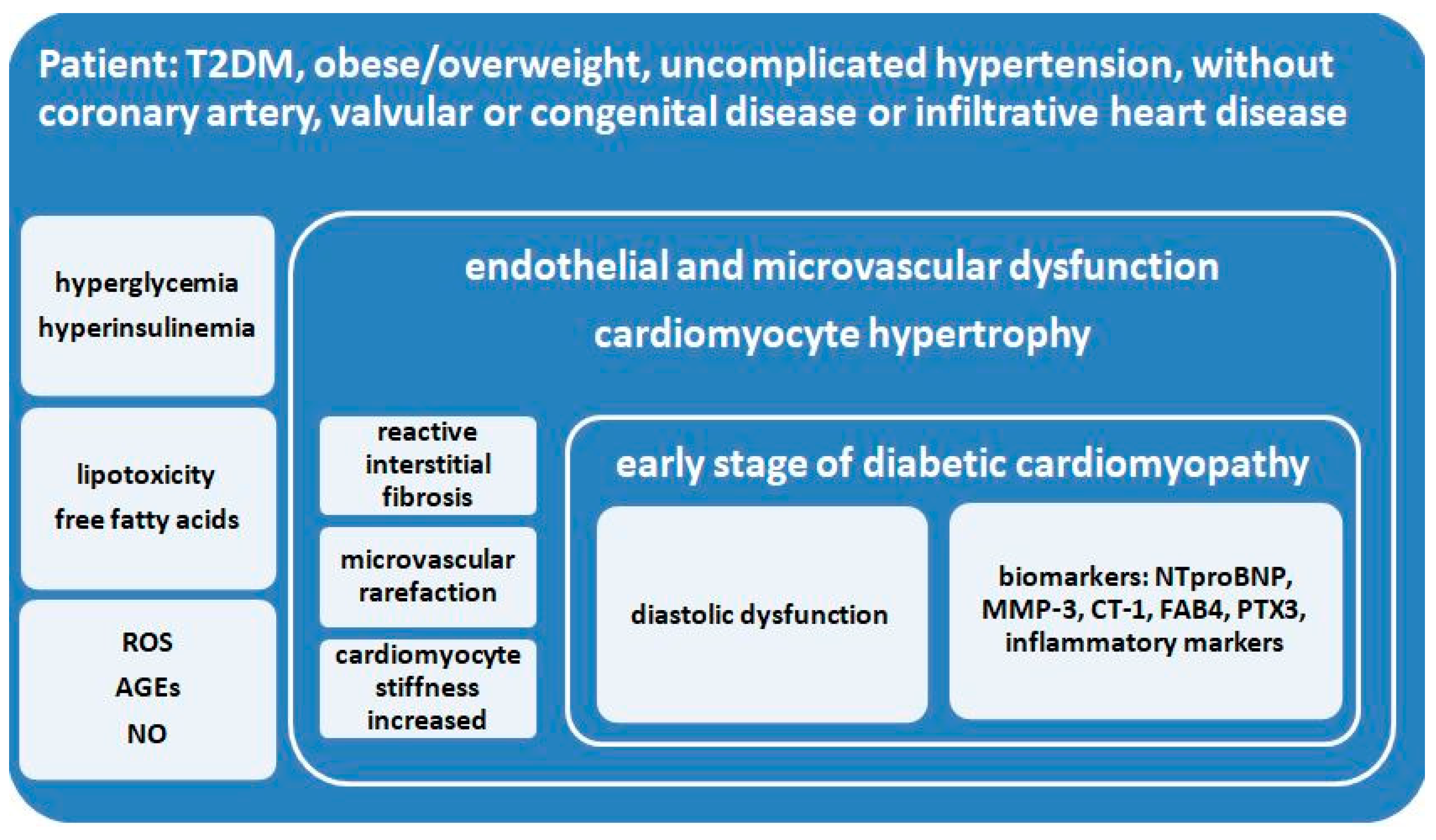 Patient: T2DM, obese/overweight, uncomplicated hypertension, without coronary artery, valvular or congenital disease or infiltrative heart disease

hyperglycemia
hyperinsulinemia

lipotoxicity
free fatty acids

ROS
AGEs
NO

endothelial and microvascular dysfunction
cardiomyocyte hypertrophy

reactive interstitial fibrosis

microvascular rarefaction

cardiomyocyte stiffness increased

early stage of diabetic cardiomyopathy

diastolic dysfunction

biomarkers: NTproBNP, MMP-3, CT-1, FAB4, PTX3, inflammatory markers